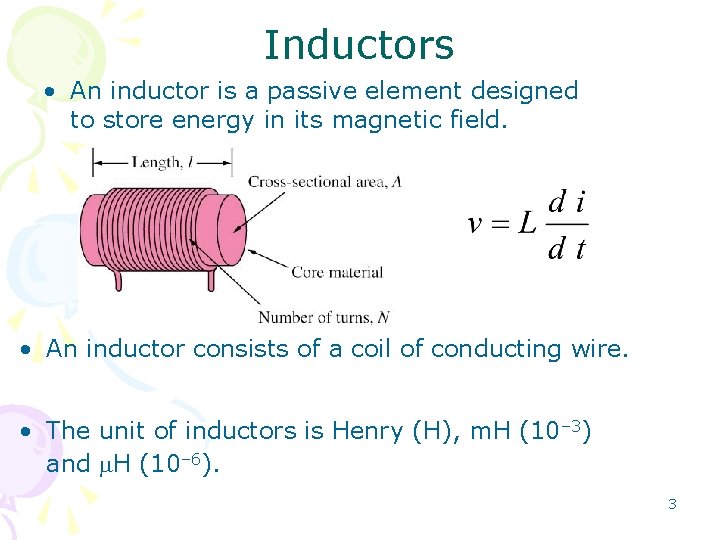 Inductors

• An inductor is a passive element designed to store energy in its magnetic field.

Length, $l$

Cross-sectional area, $A$

Core material

Number of turns, $N$

$v = L\frac{di}{dt}$

• An inductor consists of a coil of conducting wire.

• The unit of inductors is Henry (H), mH ($10^{-3}$) and $\mu$H ($10^{-6}$).

3